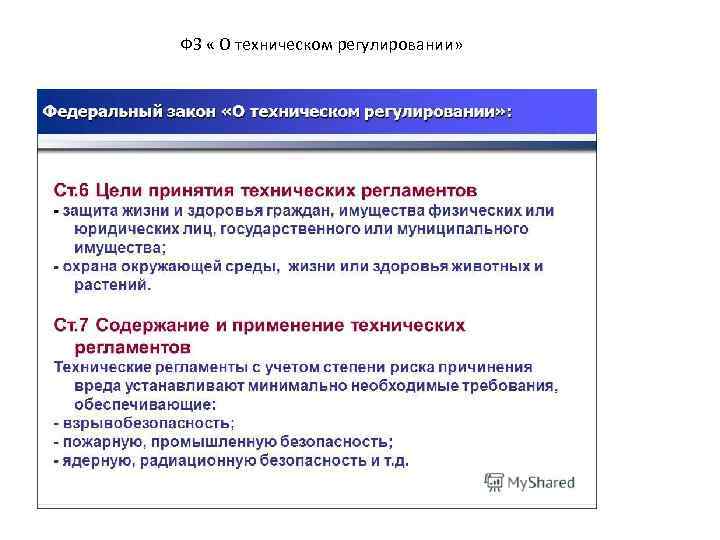 ФЗ « О техническом регулировании»

Федеральный закон «О техническом регулировании»:

Ст.6 Цели принятия технических регламентов
- защита жизни и здоровья граждан, имущества физических или юридических лиц, государственного или муниципального имущества;
- охрана окружающей среды, жизни или здоровья животных и растений.

Ст.7 Содержание и применение технических регламентов
Технические регламенты с учетом степени риска причинения вреда устанавливают минимально необходимые требования, обеспечивающие:
- взрывобезопасность;
- пожарную, промышленную безопасность;
- ядерную, радиационную безопасность и т.д.

MyShared